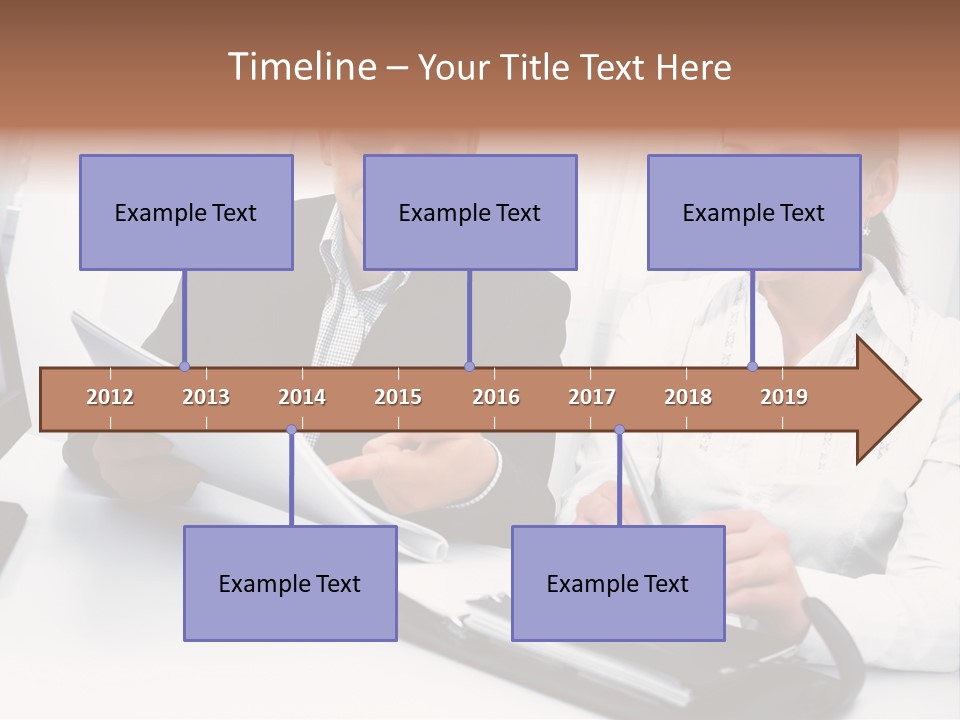 Timeline – Your Title Text Here

Example Text

Example Text

Example Text

2012 2013 2014 2015 2016 2017 2018 2019

Example Text

Example Text